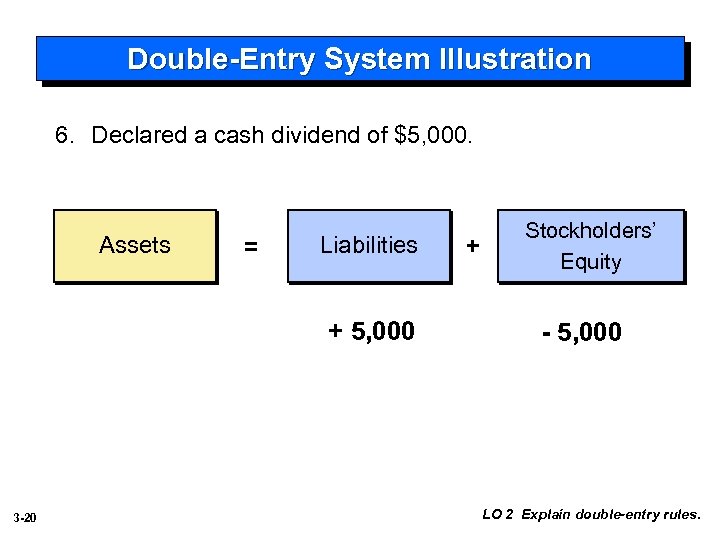 Double-Entry System Illustration

6. Declared a cash dividend of $5,000.

Assets = Liabilities + Stockholders' Equity

+ 5,000

- 5,000

3-20

LO 2 Explain double-entry rules.